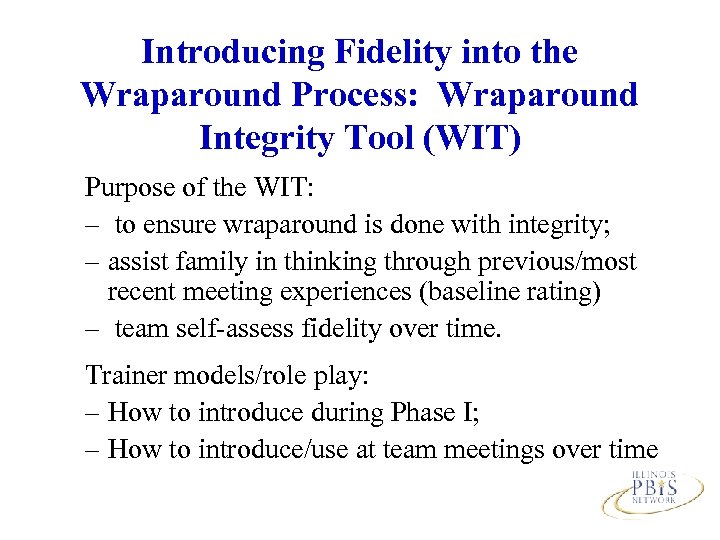 Introducing Fidelity into the Wraparound Process: Wraparound Integrity Tool (WIT)

Purpose of the WIT:

– to ensure wraparound is done with integrity;

– assist family in thinking through previous/most recent meeting experiences (baseline rating)

– team self-assess fidelity over time.

Trainer models/role play:

– How to introduce during Phase I;

– How to introduce/use at team meetings over time

ILLINOIS PBIS NETWORK